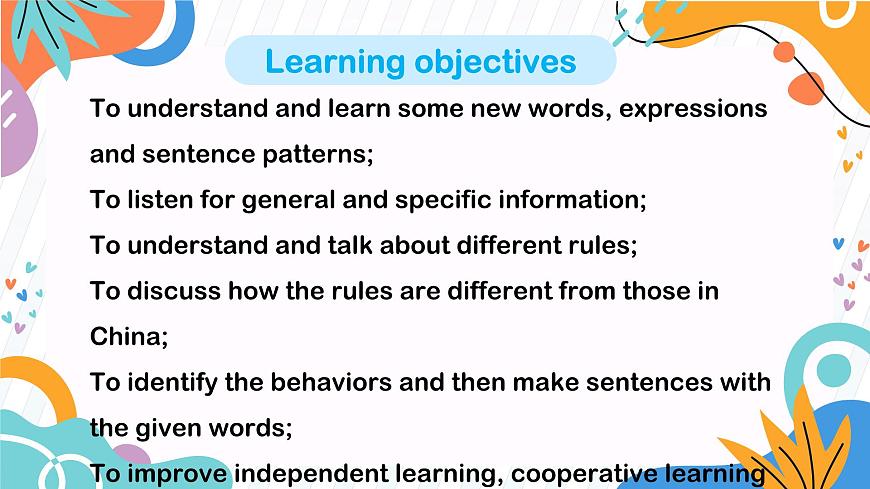 Learning objectives

To understand and learn some new words, expressions and sentence patterns;

To listen for general and specific information;

To understand and talk about different rules;

To discuss how the rules are different from those in China;

To identify the behaviors and then make sentences with the given words;

To improve independent learning, cooperative learning